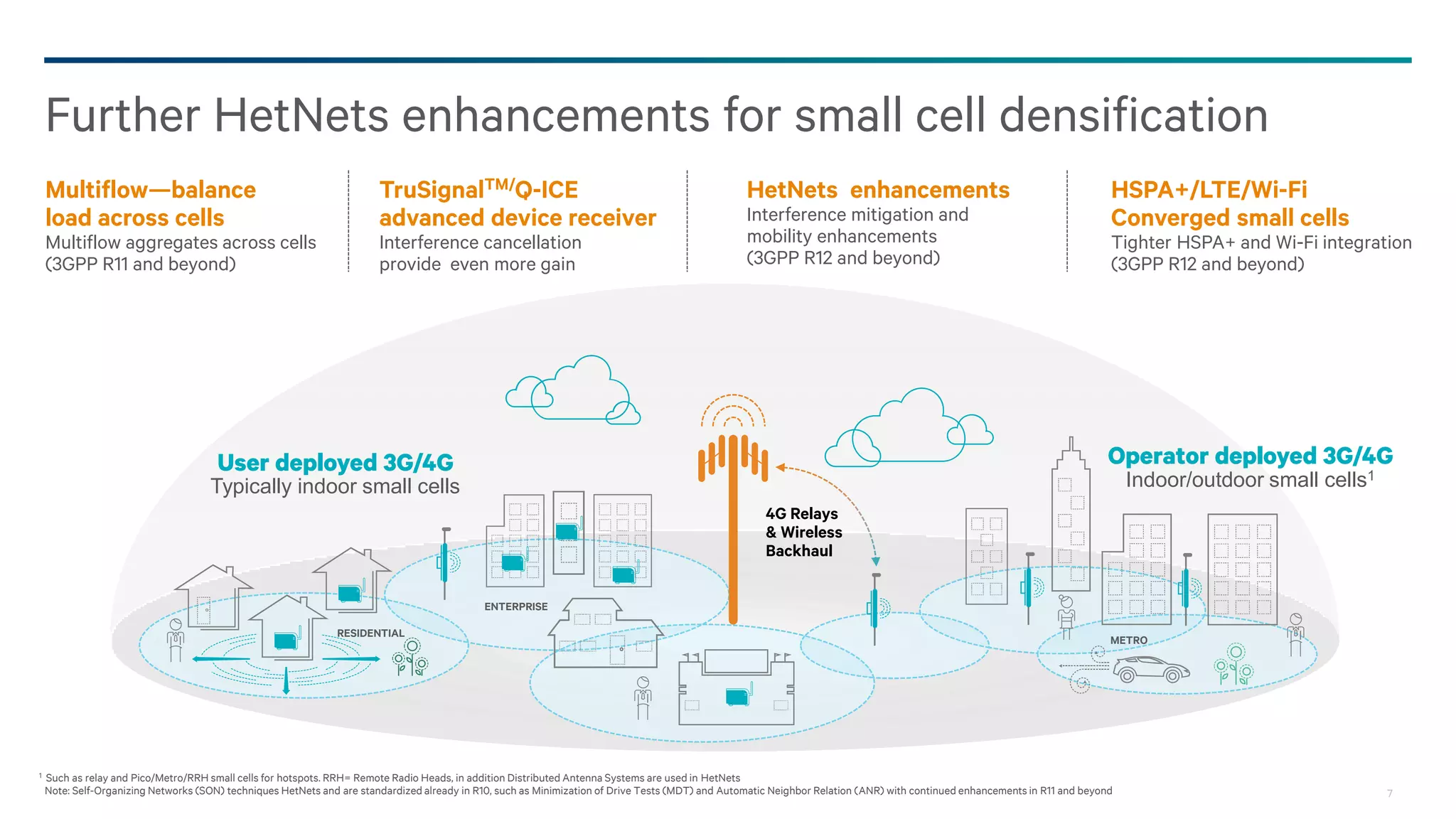 Further HetNets enhancements for small cell densification

Multiflow—balance load across cells
Multiflow aggregates across cells (3GPP R11 and beyond)

TruSignal$^{TM}$/Q-ICE advanced device receiver
Interference cancellation provide even more gain

HetNets enhancements
Interference mitigation and mobility enhancements (3GPP R12 and beyond)

HSPA+/LTE/Wi-Fi Converged small cells
Tighter HSPA+ and Wi-Fi integration (3GPP R12 and beyond)

User deployed 3G/4G
Typically indoor small cells

4G Relays & Wireless Backhaul

Operator deployed 3G/4G
Indoor/outdoor small cells$^1$

RESIDENTIAL

ENTERPRISE

METRO

$^1$ Such as relay and Pico/Metro/RRH small cells for hotspots. RRH= Remote Radio Heads, in addition Distributed Antenna Systems are used in HetNets
Note: Self-Organizing Networks (SON) techniques HetNets and are standardized already in R10, such as Minimization of Drive Tests (MDT) and Automatic Neighbor Relation (ANR) with continued enhancements in R11 and beyond

7